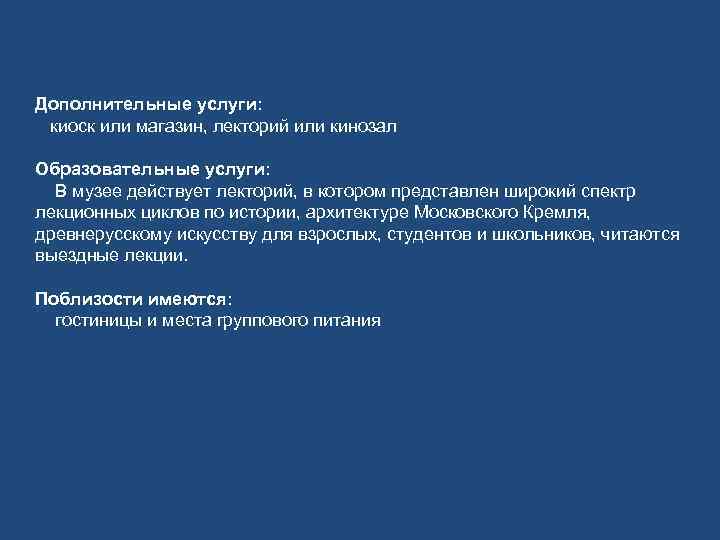 Дополнительные услуги:
киоск или магазин, лекторий или кинозал

Образовательные услуги:
В музее действует лекторий, в котором представлен широкий спектр лекционных циклов по истории, архитектуре Московского Кремля, древнерусскому искусству для взрослых, студентов и школьников, читаются выездные лекции.

Поблизости имеются:
гостиницы и места группового питания